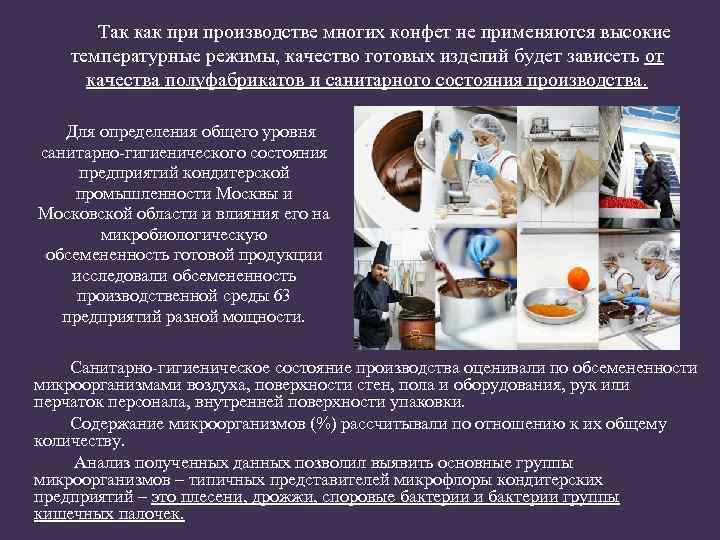 Так как при производстве многих конфет не применяются высокие температурные режимы, качество готовых изделий будет зависеть от качества полуфабрикатов и санитарного состояния производства.

Для определения общего уровня санитарно-гигиенического состояния предприятий кондитерской промышленности Москвы и Московской области и влияния его на микробиологическую обсемененность готовой продукции исследовали обсемененность производственной среды 63 предприятий разной мощности.

Санитарно-гигиеническое состояние производства оценивали по обсемененности микроорганизмами воздуха, поверхности стен, пола и оборудования, рук или перчаток персонала, внутренней поверхности упаковки.

Содержание микроорганизмов (%) рассчитывали по отношению к их общему количеству.

Анализ полученных данных позволил выявить основные группы микроорганизмов – типичных представителей микрофлоры кондитерских предприятий – это плесени, дрожжи, споровые бактерии и бактерии группы кишечных палочек.